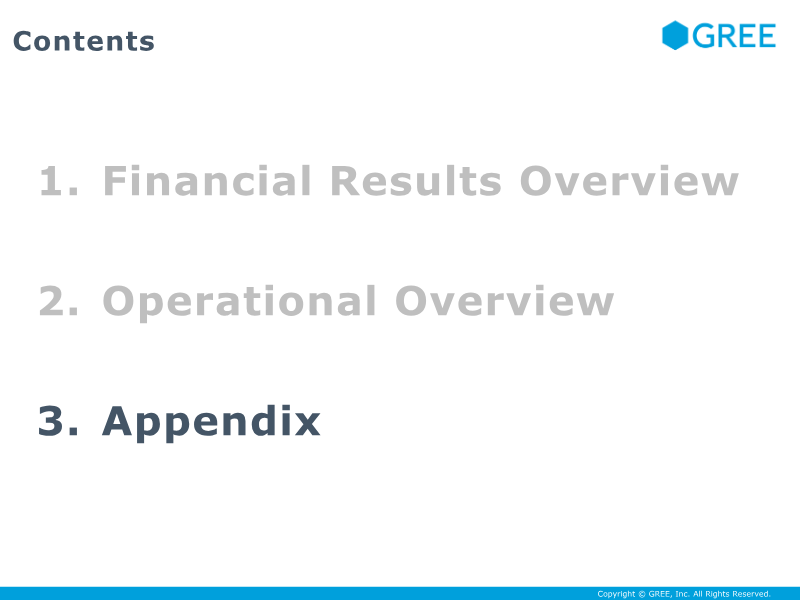 Contents

GREE

1. Financial Results Overview

2. Operational Overview

3. Appendix

Copyright © GREE, Inc. All Rights Reserved.